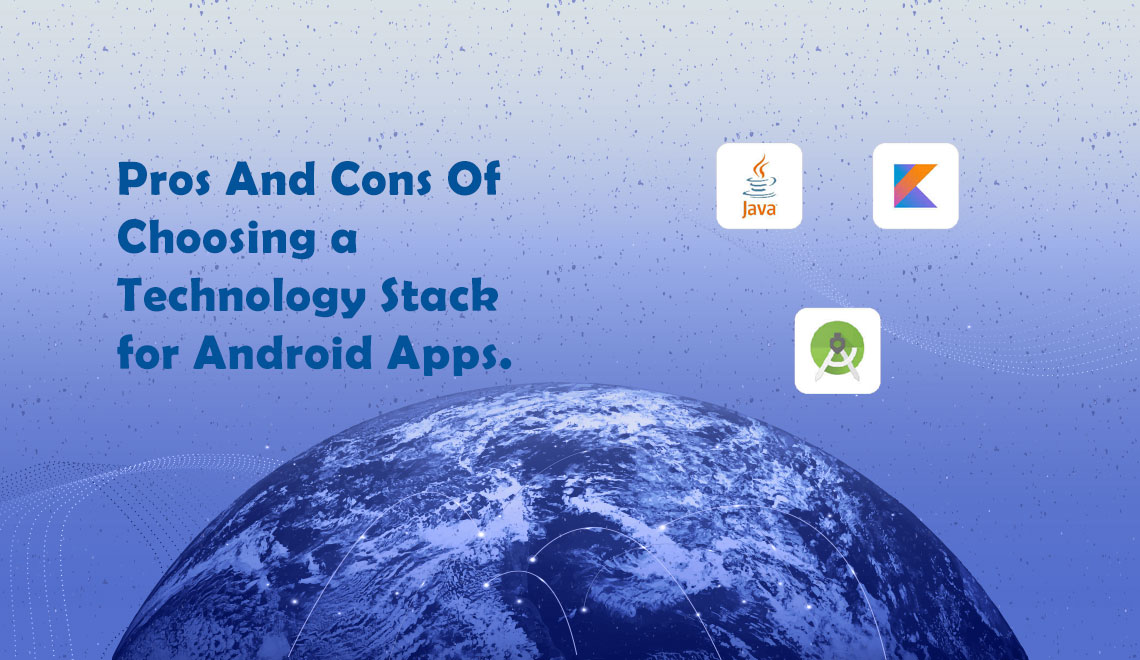 Pros And Cons Of Choosing a Technology Stack for Android Apps.

Java